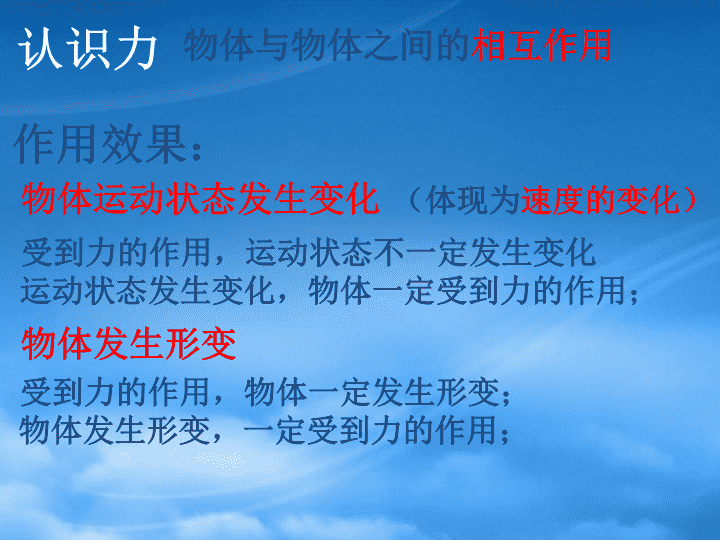 认识力 物体与物体之间的相互作用

作用效果：

物体运动状态发生变化 （体现为速度的变化）

受到力的作用，运动状态不一定发生变化
运动状态发生变化，物体一定受到力的作用；

物体发生形变

受到力的作用，物体一定发生形变；
物体发生形变，一定受到力的作用；